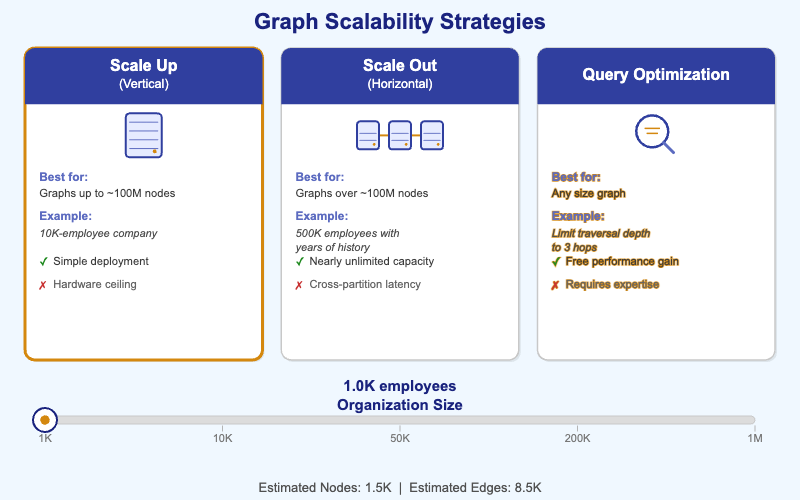 Graph Scalability Strategies

Scale Up
(Vertical)

Best for:
Graphs up to ~100M nodes

Example:
10K-employee company

✓ Simple deployment

✗ Hardware ceiling

Scale Out
(Horizontal)

Best for:
Graphs over ~100M nodes

Example:
500K employees with years of history

✓ Nearly unlimited capacity

✗ Cross-partition latency

Query Optimization

Best for:
Any size graph

Example:
Limit traversal depth to 3 hops

✓ Free performance gain

✗ Requires expertise

1.0K employees
Organization Size

1K 10K 50K 200K 1M

Estimated Nodes: 1.5K | Estimated Edges: 8.5K